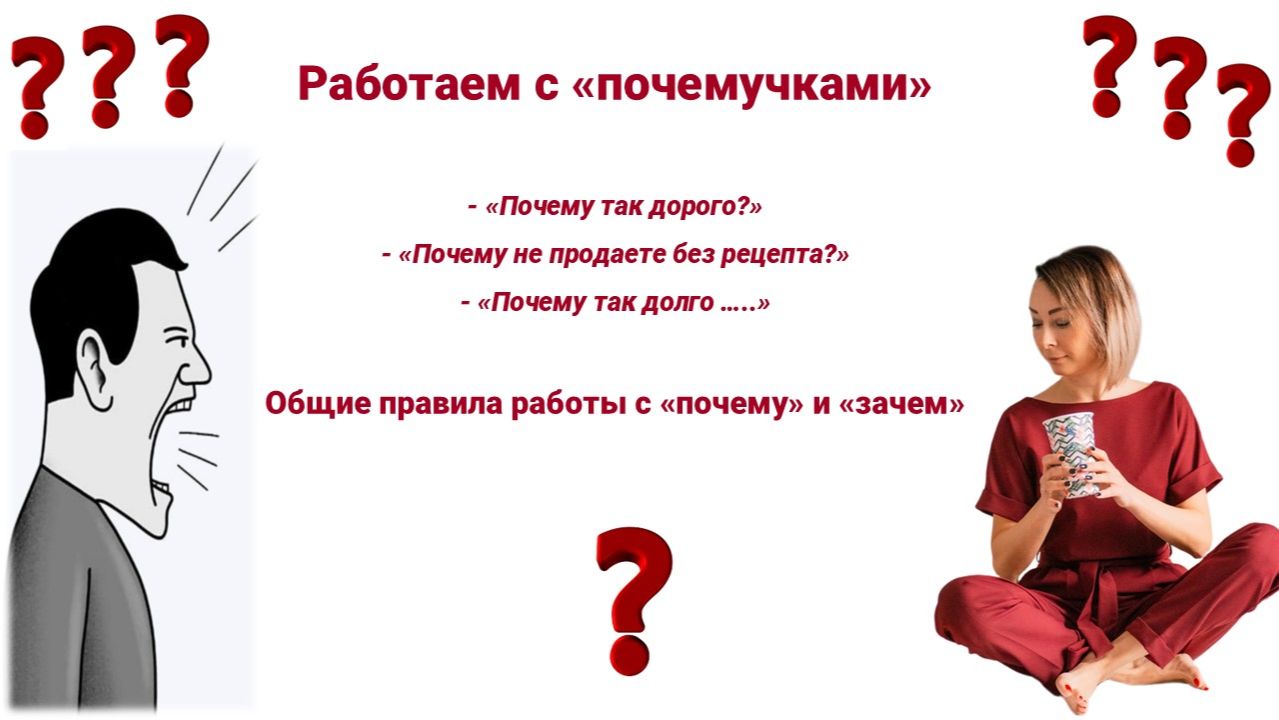 ???

Работаем с «почемучками»

???

- «Почему так дорого?»

- «Почему не продаете без рецепта?»

- «Почему так долго …..»

Общие правила работы с «почему» и «зачем»

?